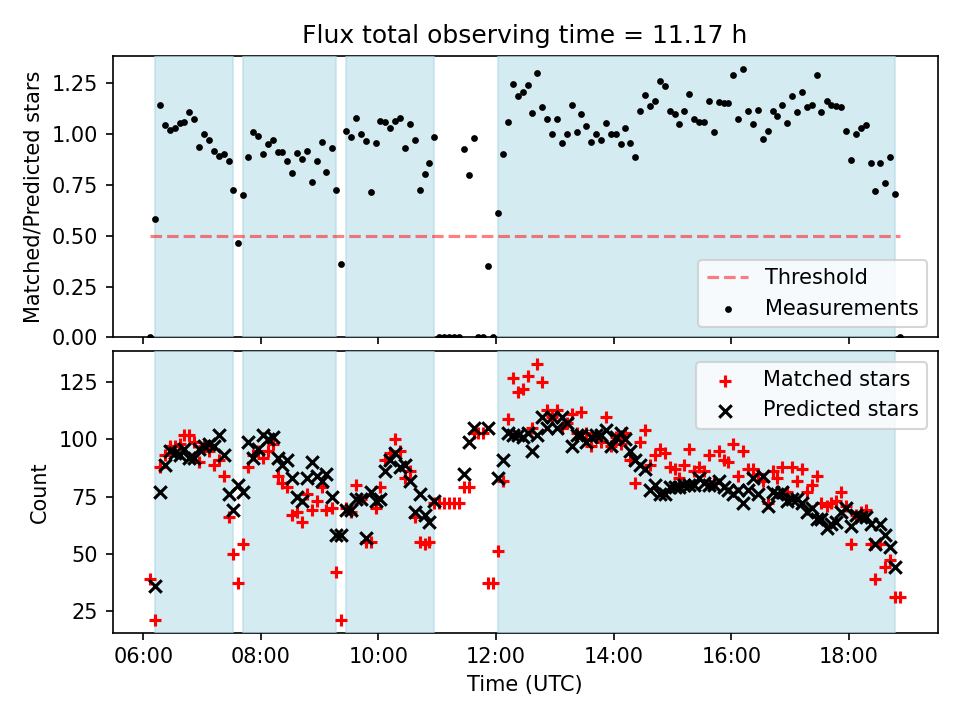 Flux total observing time = 11.17 h

Matched/Predicted stars

1.25
1.00
0.75
0.50
0.25
0.00

Threshold
Measurements

Count

125
100
75
50
25

Matched stars
Predicted stars

06:00
08:00
10:00
12:00
14:00
16:00
18:00

Time (UTC)